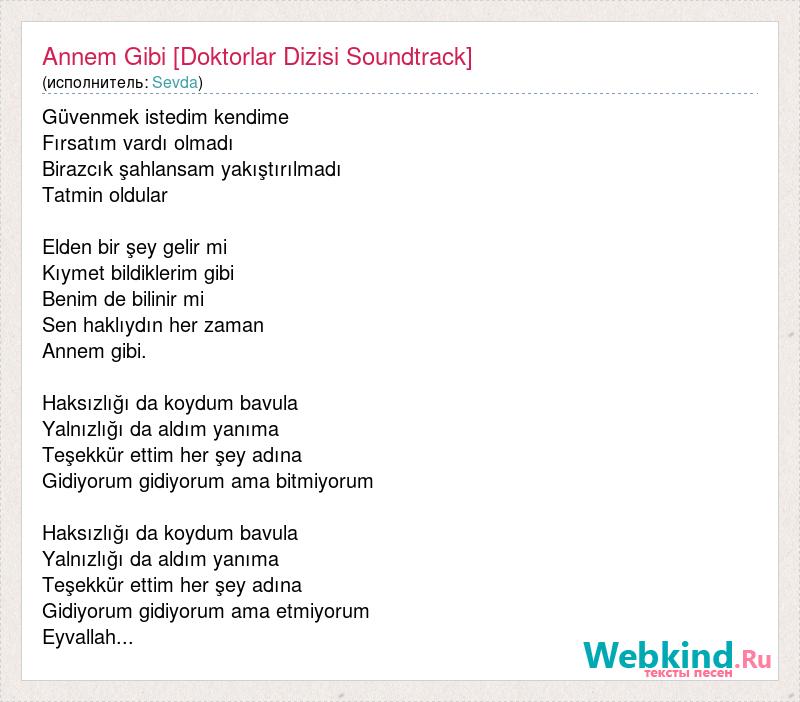 Annem Gibi [Doktorlar Dizisi Soundtrack]
(исполнитель: Sevda)

Güvenmek istedim kendime
Fırsatım vardı olmadı
Birazcık şahlansam yakıştırılmadı
Tatmin oldular

Elden bir şey gelir mi
Kıymet bildiklerim gibi
Benim de bilinir mi
Sen haklıydın her zaman
Annem gibi.

Haksızlığı da koydum bavula
Yalnızlığı da aldım yanıma
Teşekkür ettim her şey adına
Gidiyorum gidiyorum ama bitmiyorum

Haksızlığı da koydum bavula
Yalnızlığı da aldım yanıma
Teşekkür ettim her şey adına
Gidiyorum gidiyorum ama etmiyorum
Eyvallah...

Webkind.Ru
тексты песен